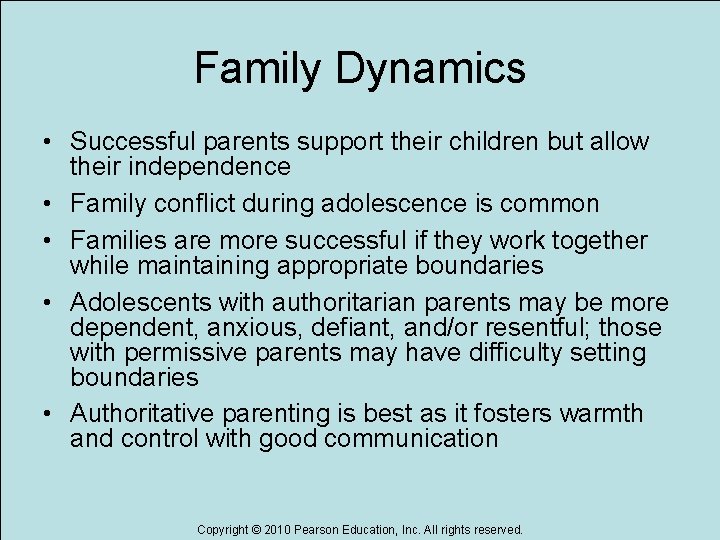 Family Dynamics

• Successful parents support their children but allow their independence

• Family conflict during adolescence is common

• Families are more successful if they work together while maintaining appropriate boundaries

• Adolescents with authoritarian parents may be more dependent, anxious, defiant, and/or resentful; those with permissive parents may have difficulty setting boundaries

• Authoritative parenting is best as it fosters warmth and control with good communication

Copyright © 2010 Pearson Education, Inc. All rights reserved.